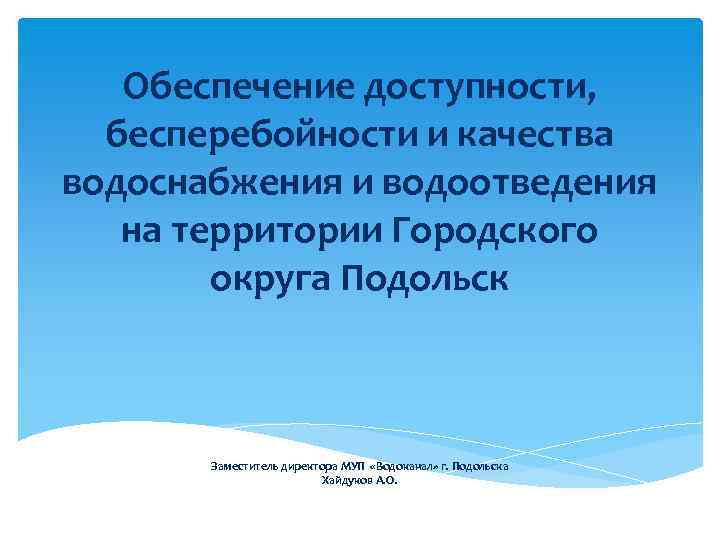 Обеспечение доступности, бесперебойности и качества водоснабжения и водоотведения на территории Городского округа Подольск

Заместитель директора МУП «Водоканал» г. Подольска
Хайдуков А.О.